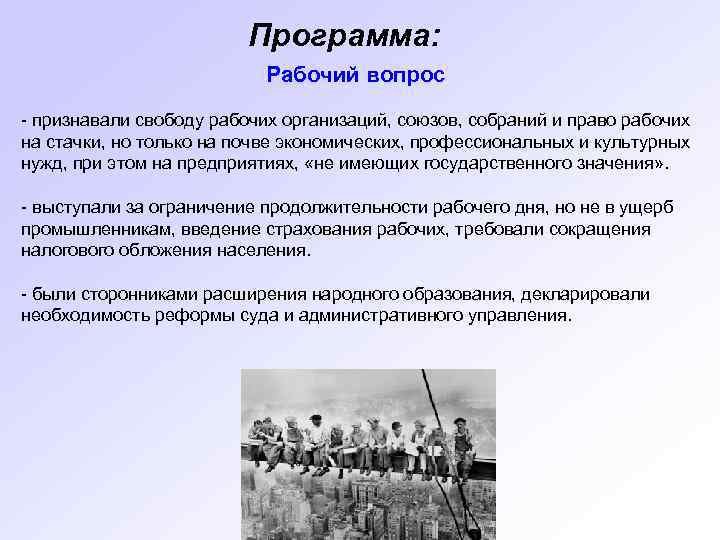 Программа:

Рабочий вопрос

- признавали свободу рабочих организаций, союзов, собраний и право рабочих на стачки, но только на почве экономических, профессиональных и культурных нужд, при этом на предприятиях, «не имеющих государственного значения».

- выступали за ограничение продолжительности рабочего дня, но не в ущерб промышленникам, введение страхования рабочих, требовали сокращения налогового обложения населения.

- были сторонниками расширения народного образования, декларировали необходимость реформы суда и административного управления.